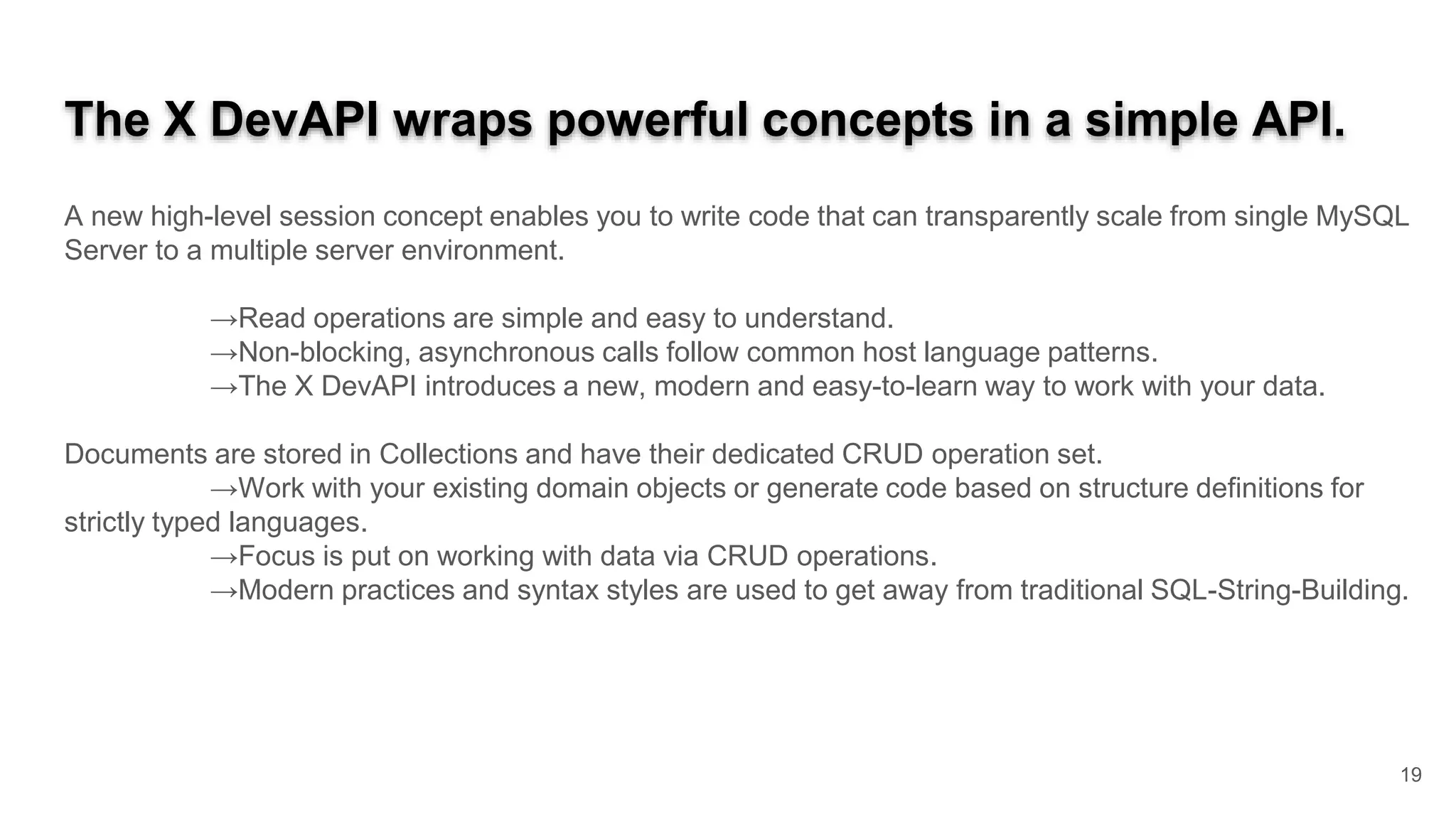 The X DevAPI wraps powerful concepts in a simple API.

A new high-level session concept enables you to write code that can transparently scale from single MySQL Server to a multiple server environment.

→Read operations are simple and easy to understand.
→Non-blocking, asynchronous calls follow common host language patterns.
→The X DevAPI introduces a new, modern and easy-to-learn way to work with your data.

Documents are stored in Collections and have their dedicated CRUD operation set.
→Work with your existing domain objects or generate code based on structure definitions for strictly typed languages.
→Focus is put on working with data via CRUD operations.
→Modern practices and syntax styles are used to get away from traditional SQL-String-Building.

19